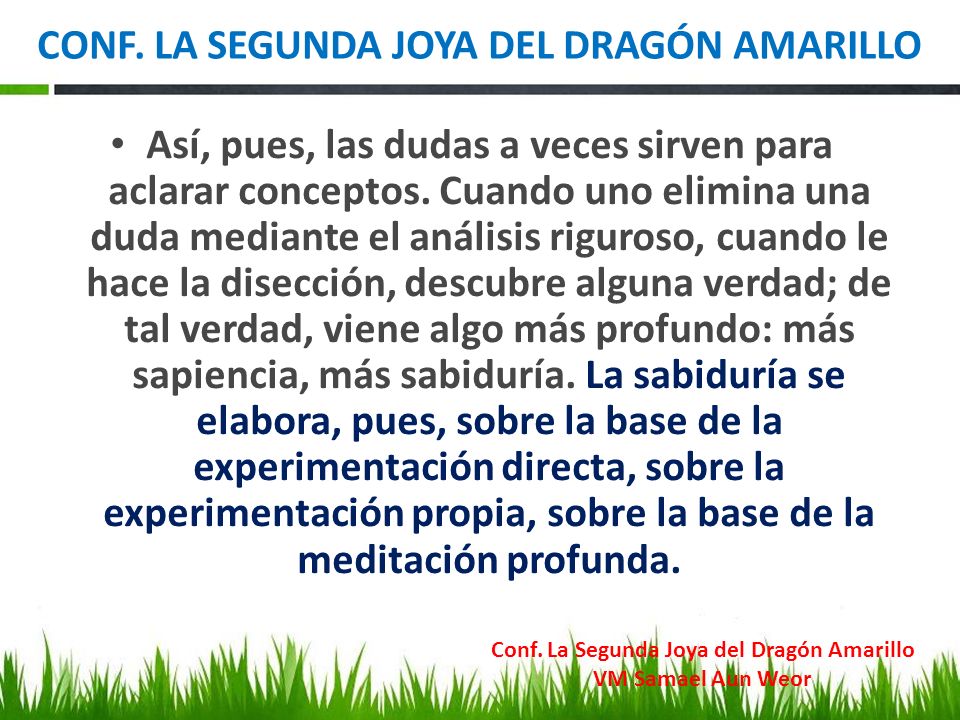 CONF. LA SEGUNDA JOYA DEL DRAGÓN AMARILLO

• Así, pues, las dudas a veces sirven para aclarar conceptos. Cuando uno elimina una duda mediante el análisis riguroso, cuando le hace la disección, descubre alguna verdad; de tal verdad, viene algo más profundo: más sapiencia, más sabiduría. La sabiduría se elabora, pues, sobre la base de la experimentación directa, sobre la experimentación propia, sobre la base de la meditación profunda.

Conf. La Segunda Joya del Dragón Amarillo
VM Samael Aun Weor